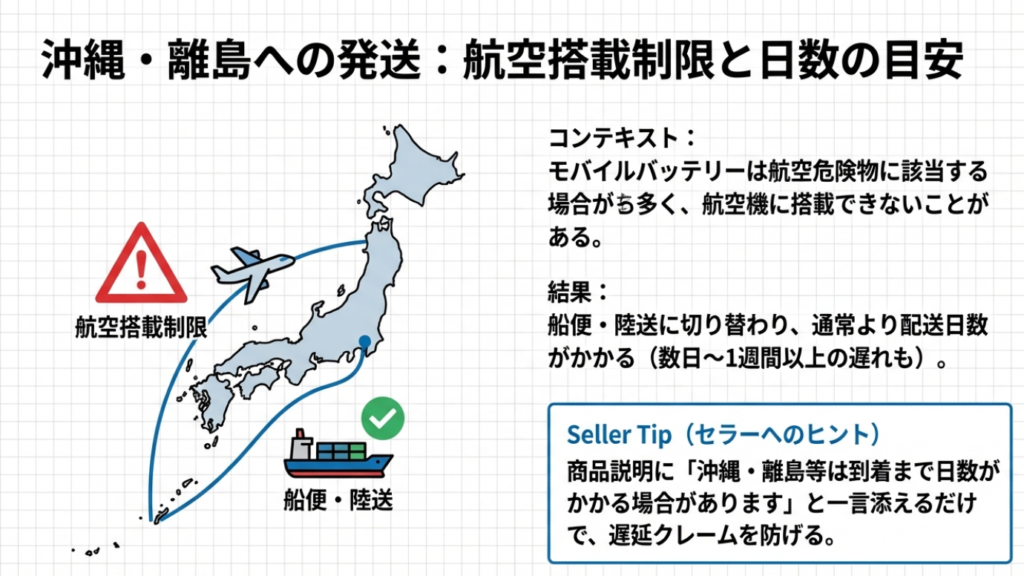 沖縄・離島への発送：航空搭載制限と日数の目安

航空搭載制限

船便・陸送

コンテキスト：
モバイルバッテリーは航空危険物に該当する場合がも多く、航空機に搭載できないことがある。

結果：
船便・陸送に切り替わり、通常より配送日数がかかる（数日〜1週間以上の遅れも）。

Seller Tip（セラーへのヒント）
商品説明に「沖縄・離島等は到着まで日数がかかる場合があります」と一言添えるだけで、遅延クレームを防げる。